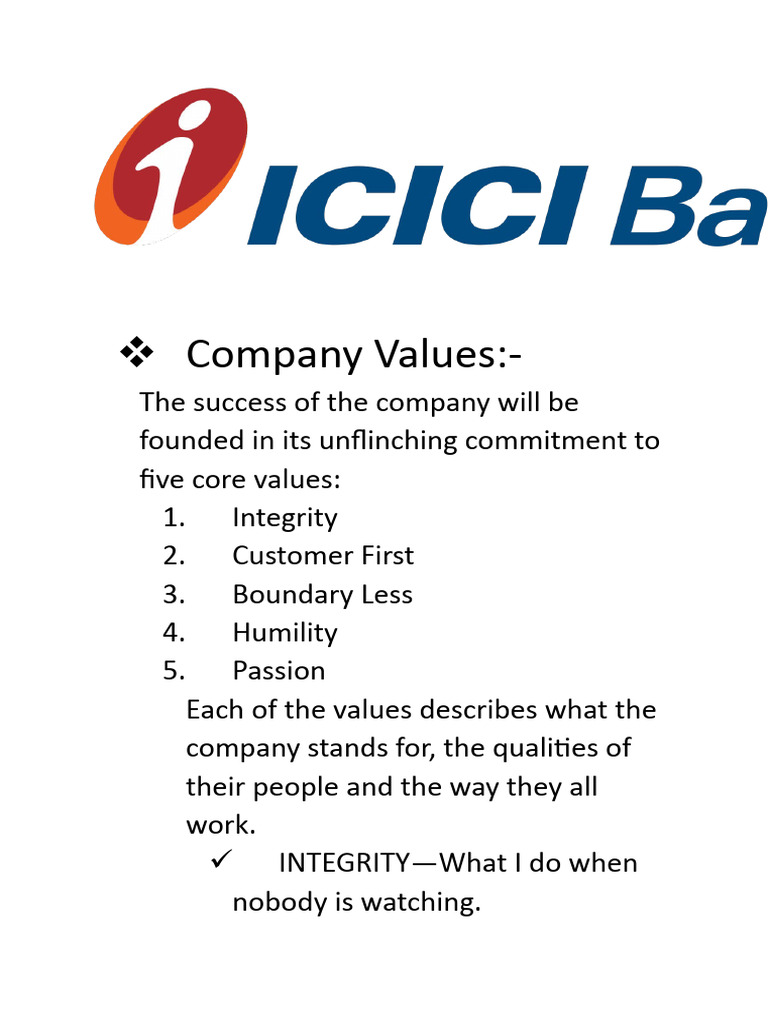 ICICI Ba

❖ Company Values:-

The success of the company will be founded in its unflinching commitment to five core values:

1. Integrity
2. Customer First
3. Boundary Less
4. Humility
5. Passion

Each of the values describes what the company stands for, the qualities of their people and the way they all work.

✓ INTEGRITY—What I do when nobody is watching.